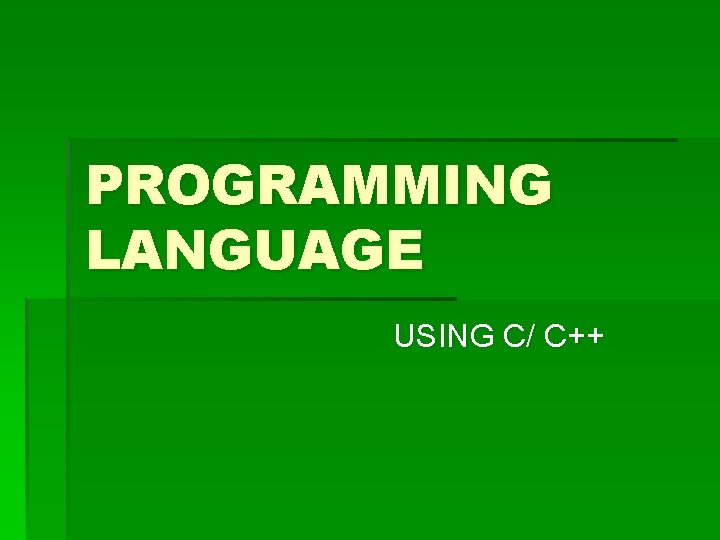 PROGRAMMING LANGUAGE

USING C/ C++